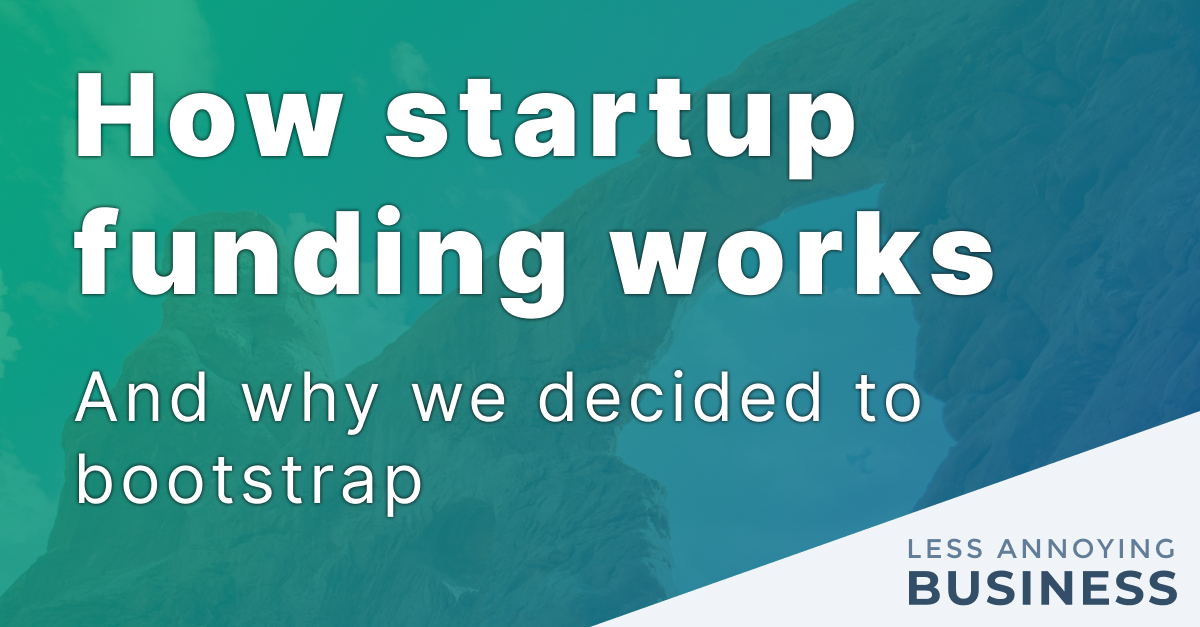 How startup funding works

And why we decided to bootstrap

LESS ANNOYING
BUSINESS